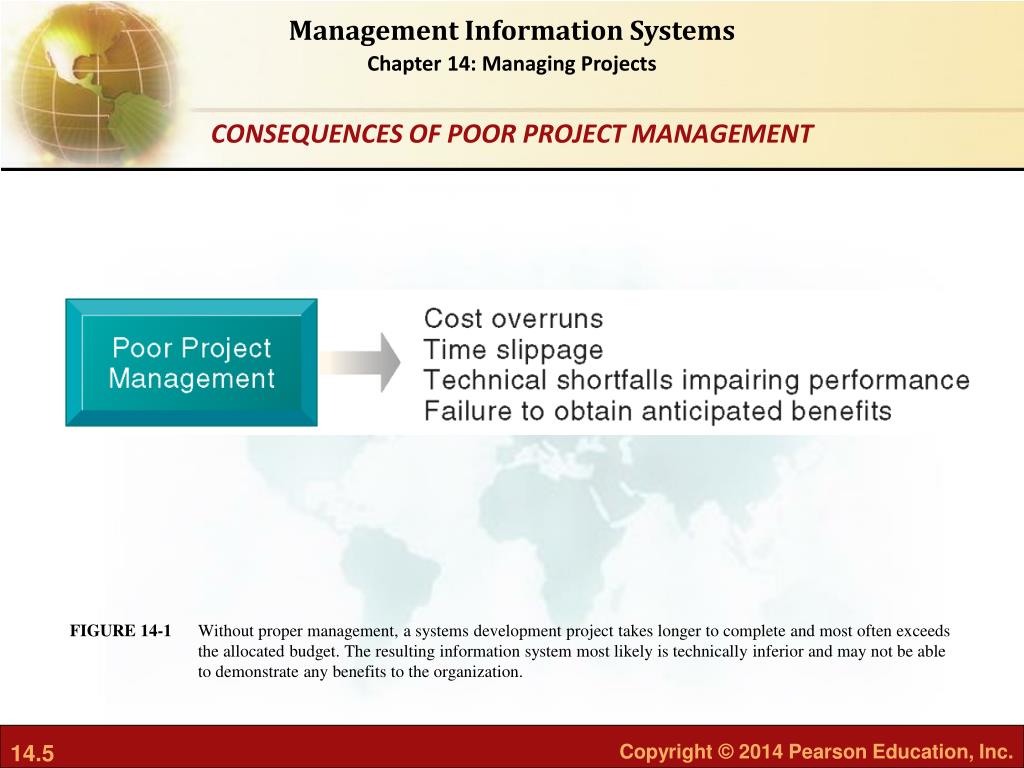 Management Information Systems
Chapter 14: Managing Projects

CONSEQUENCES OF POOR PROJECT MANAGEMENT

Poor Project Management

Cost overruns
Time slippage
Technical shortfalls impairing performance
Failure to obtain anticipated benefits

FIGURE 14-1 Without proper management, a systems development project takes longer to complete and most often exceeds the allocated budget. The resulting information system most likely is technically inferior and may not be able to demonstrate any benefits to the organization.

14.5

Copyright © 2014 Pearson Education, Inc.